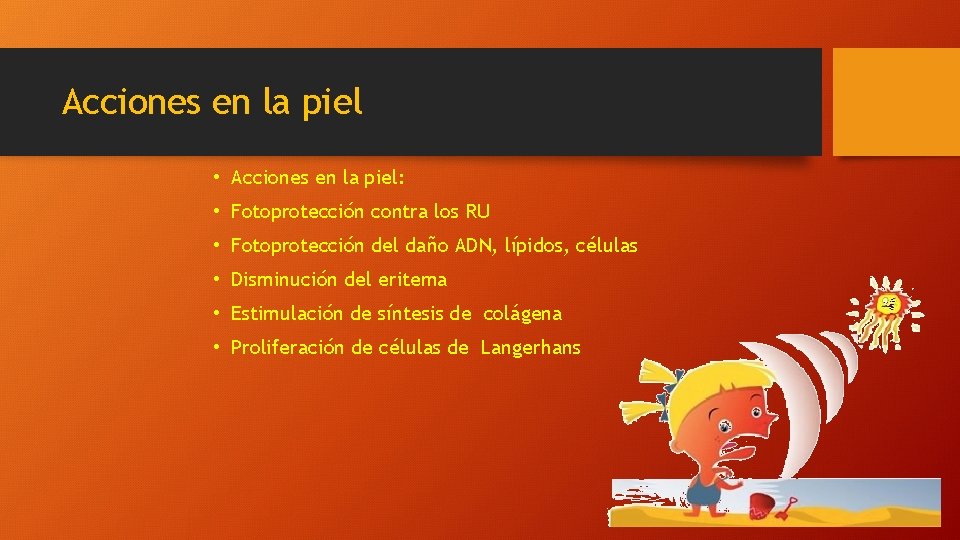 Acciones en la piel

• Acciones en la piel:
• Fotoprotección contra los RU
• Fotoprotección del daño ADN, lípidos, células
• Disminución del eritema
• Estimulación de síntesis de colágena
• Proliferación de células de Langerhans